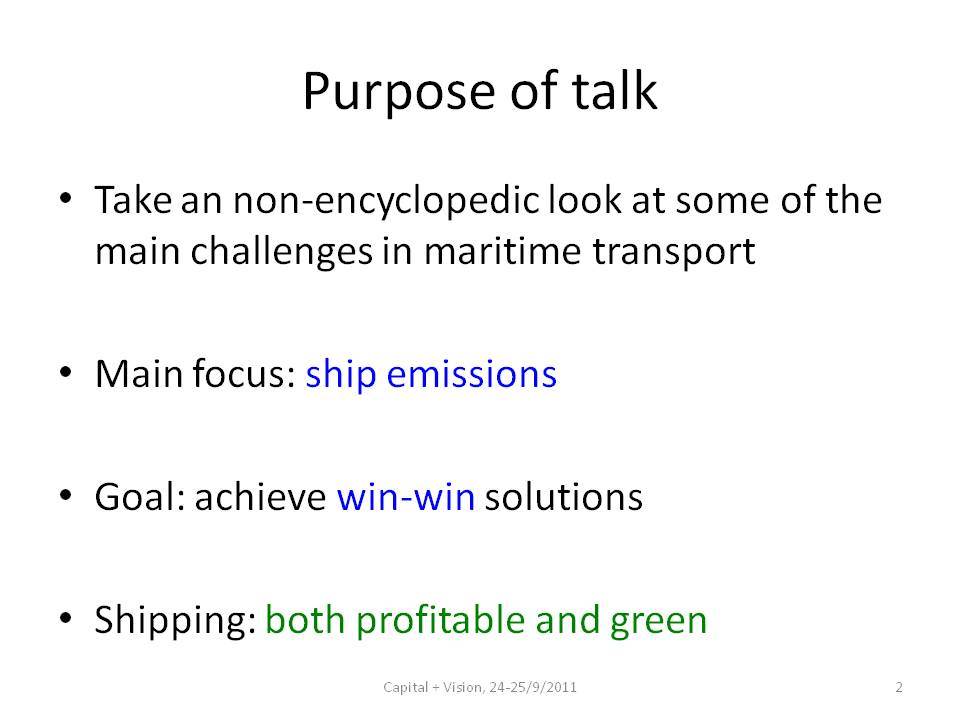 Purpose of talk

• Take an non-encyclopedic look at some of the main challenges in maritime transport

• Main focus: ship emissions

• Goal: achieve win-win solutions

• Shipping: both profitable and green

Capital + Vision, 24-25/9/2011

2